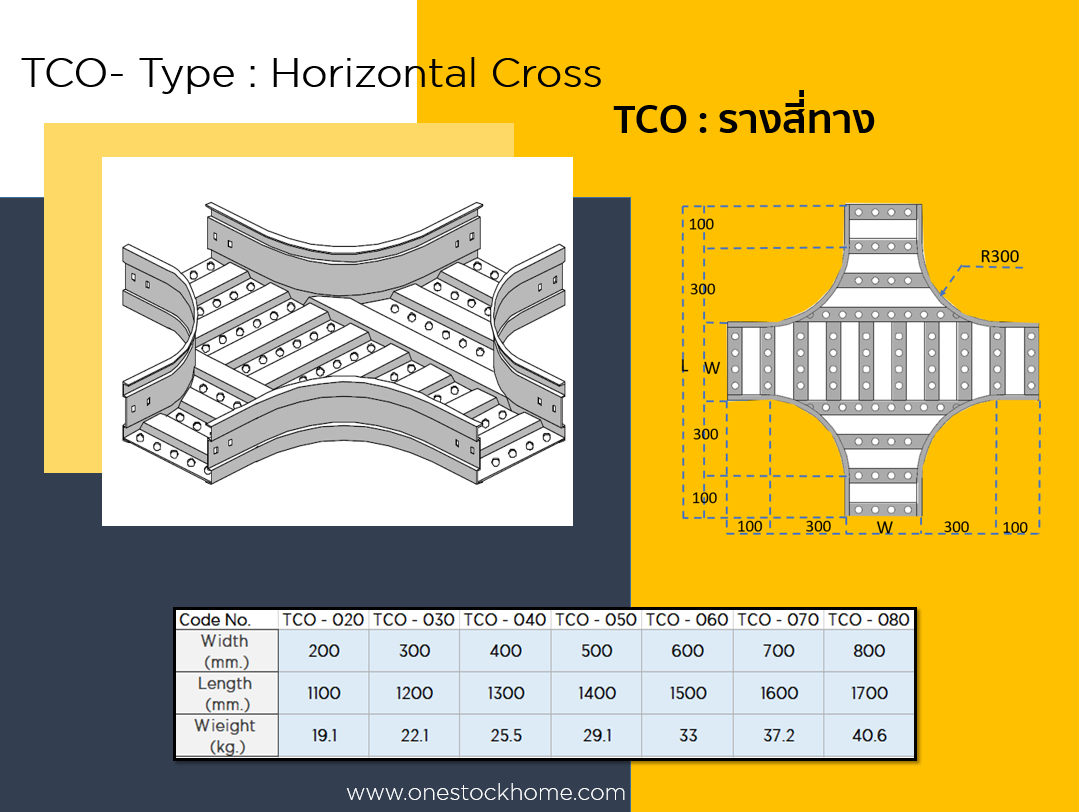 TCO- Type : Horizontal Cross

TCO : รางสี่ทาง

100
300
L
W
300
100
R300
100
300
W
300
100

| Code No. | TCO - 020 | TCO - 030 | TCO - 040 | TCO - 050 | TCO - 060 | TCO - 070 | TCO - 080 |
|---|---|---|---|---|---|---|---|
| Width (mm.) | 200 | 300 | 400 | 500 | 600 | 700 | 800 |
| Length (mm.) | 1100 | 1200 | 1300 | 1400 | 1500 | 1600 | 1700 |
| Wieight (kg.) | 19.1 | 22.1 | 25.5 | 29.1 | 33 | 37.2 | 40.6 |

www.onestockhome.com